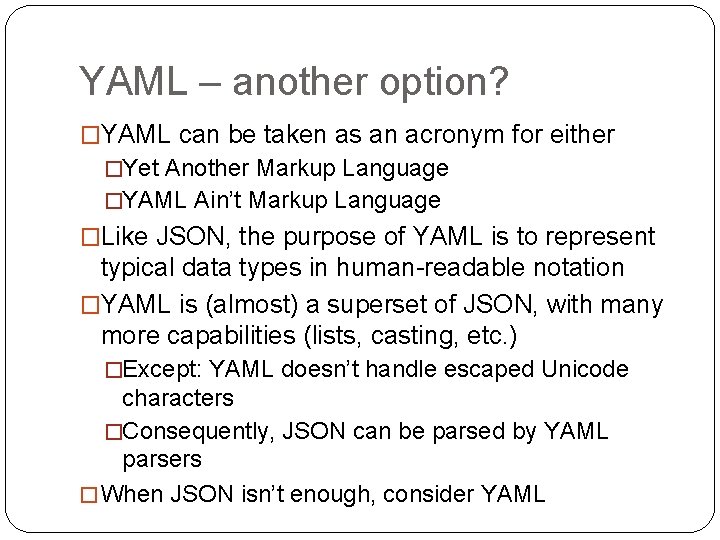 YAML – another option?

□YAML can be taken as an acronym for either

□Yet Another Markup Language

□YAML Ain’t Markup Language

□Like JSON, the purpose of YAML is to represent typical data types in human-readable notation

□YAML is (almost) a superset of JSON, with many more capabilities (lists, casting, etc.)

□Except: YAML doesn’t handle escaped Unicode characters

□Consequently, JSON can be parsed by YAML parsers

□When JSON isn’t enough, consider YAML